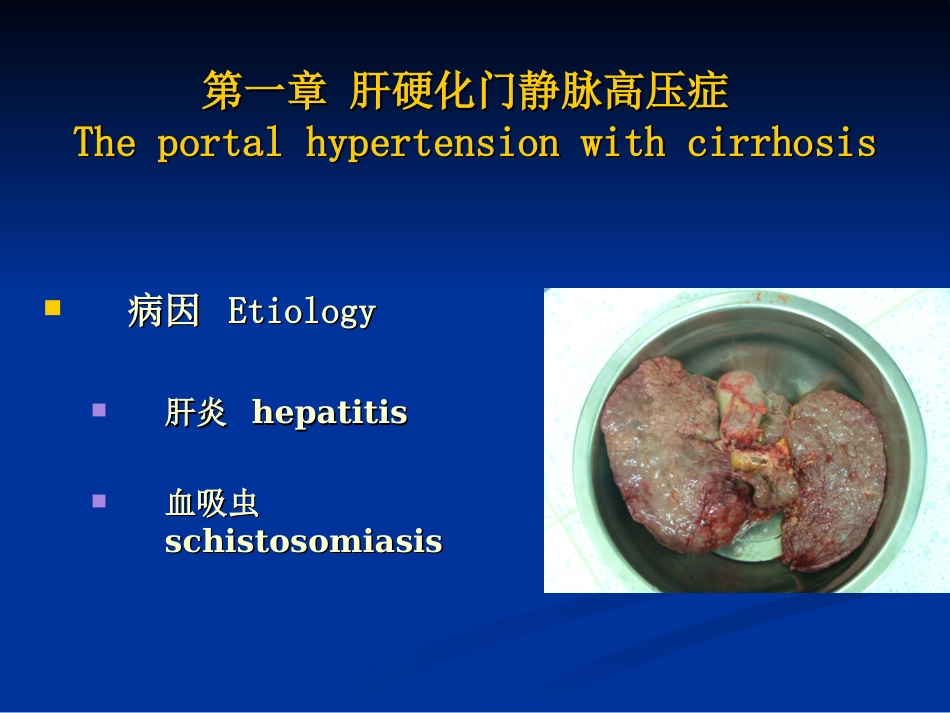 第一章 肝硬化门静脉高压症
The portal hypertension with cirrhosis

病因 Etiology

肝炎 hepatitis

血吸虫 schistosomiasis